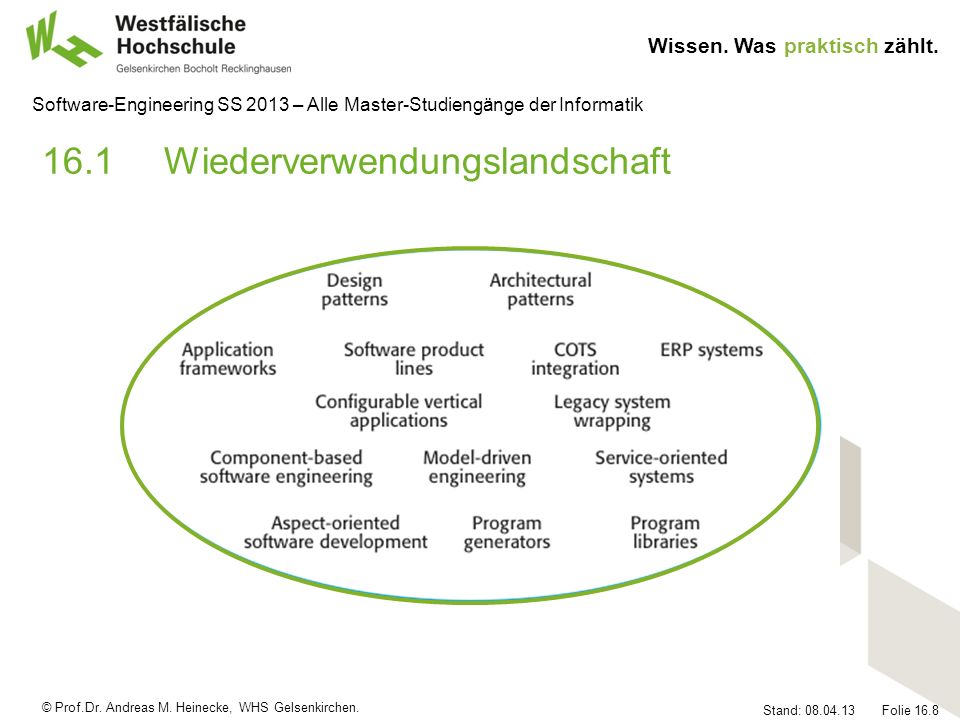 Westfälische Hochschule
Gelsenkirchen Bocholt Recklinghausen

Wissen. Was praktisch zählt.

Software-Engineering SS 2013 – Alle Master-Studiengänge der Informatik

16.1 Wiederverwendungslandschaft

Design patterns

Architectural patterns

Application frameworks

Software product lines

COTS integration

ERP systems

Configurable vertical applications

Legacy system wrapping

Component-based software engineering

Model-driven engineering

Service-oriented systems

Aspect-oriented software development

Program generators

Program libraries

© Prof.Dr. Andreas M. Heinecke, WHS Gelsenkirchen.

Stand: 08.04.13

Folie 16.8